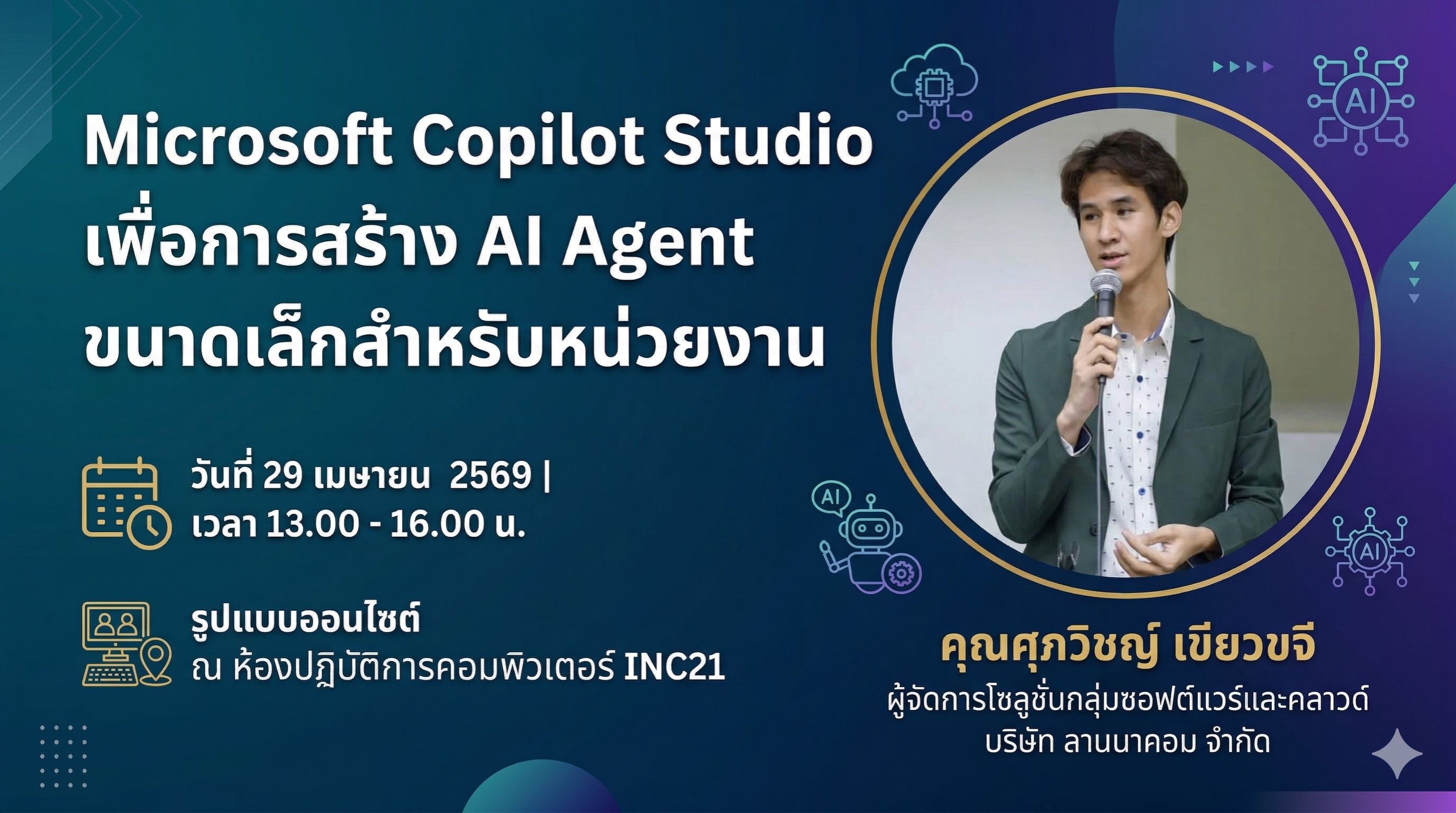 Microsoft Copilot Studio
เพื่อการสร้าง AI Agent
ขนาดเล็กสำหรับหน่วยงาน

วันที่ 29 เมษายน 2569 |
เวลา 13.00 - 16.00 น.

รูปแบบออนไซต์
ณ ห้องปฏิบัติการคอมพิวเตอร์ INC21

AI

AI

AI

คุณศุภวิชญ์ เขียวขจี
ผู้จัดการโซลูชั่นกลุ่มซอฟต์แวร์และคลาวด์
บริษัท ลานนาคอม จำกัด